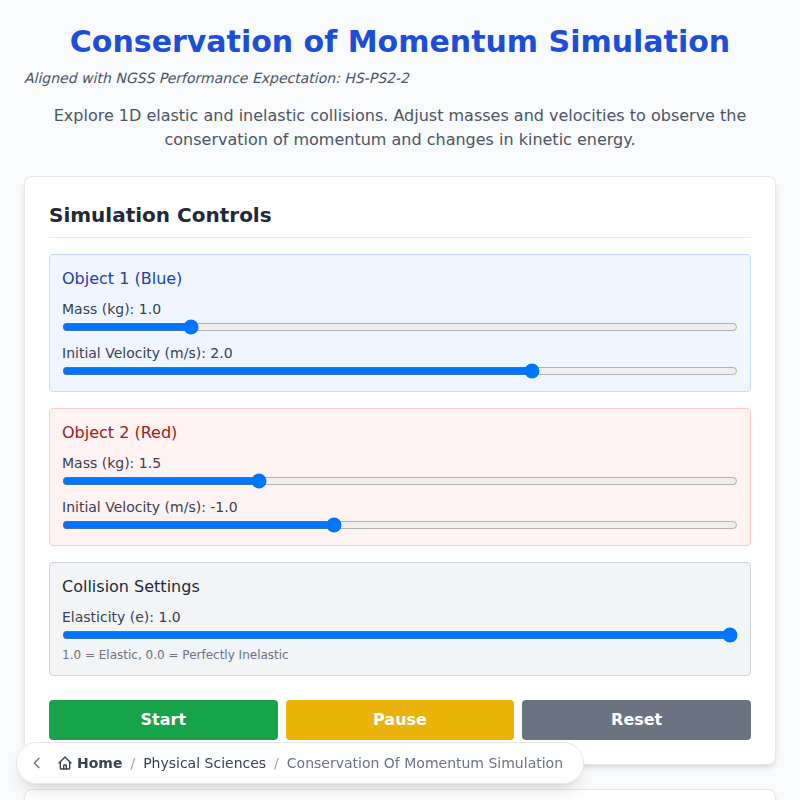 Conservation of Momentum Simulation

Aligned with NGSS Performance Expectation: HS-PS2-2

Explore 1D elastic and inelastic collisions. Adjust masses and velocities to observe the conservation of momentum and changes in kinetic energy.

Simulation Controls

Object 1 (Blue)

Mass (kg): 1.0

Initial Velocity (m/s): 2.0

Object 2 (Red)

Mass (kg): 1.5

Initial Velocity (m/s): -1.0

Collision Settings

Elasticity (e): 1.0

1.0 = Elastic, 0.0 = Perfectly Inelastic

Start

Pause

Reset

Home / Physical Sciences / Conservation Of Momentum Simulation